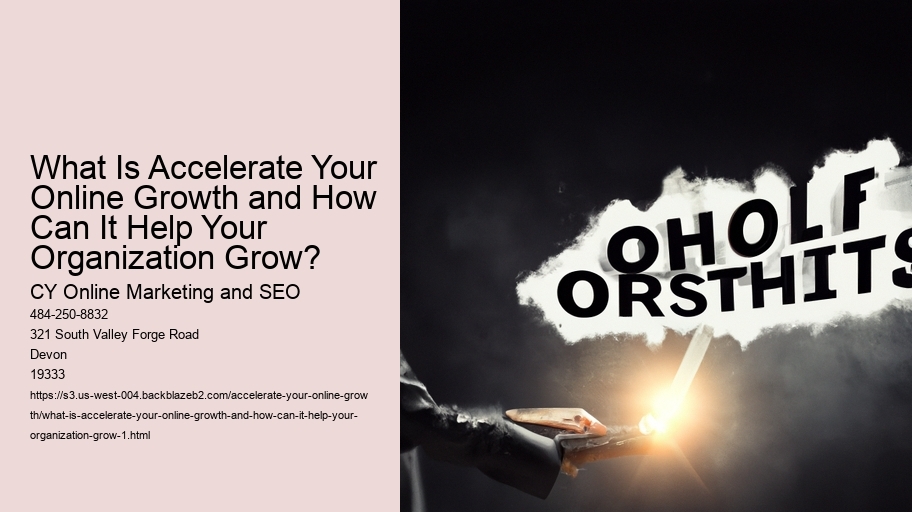 What Is Accelerate Your Online Growth and How Can It Help Your Organization Grow?

CY Online Marketing and SEO

484-250-8832

321 South Valley Forge Road

Devon

19333

https://s3.us-west-004.backblazeb2.com/accelerate-your-online-growth/what-is-accelerate-your-online-growth-and-how-can-it-help-your-organization-grow-1.html

OHOLF
ORSTHITS